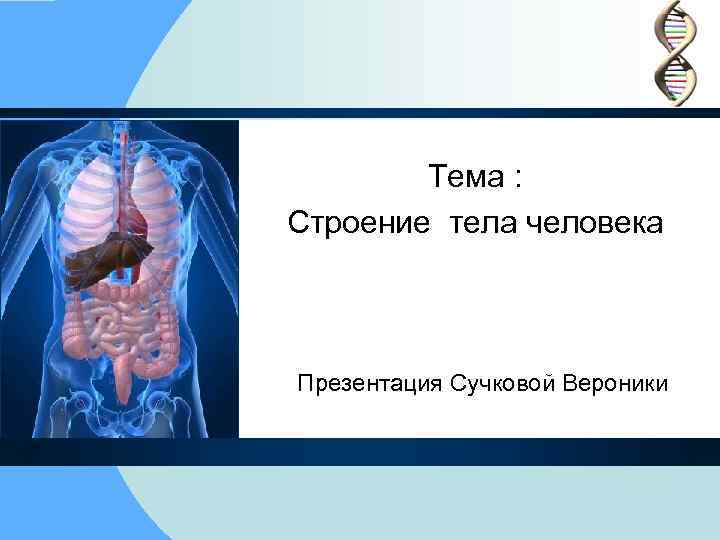 Тема :
Строение тела человека

Презентация Сучковой Вероники